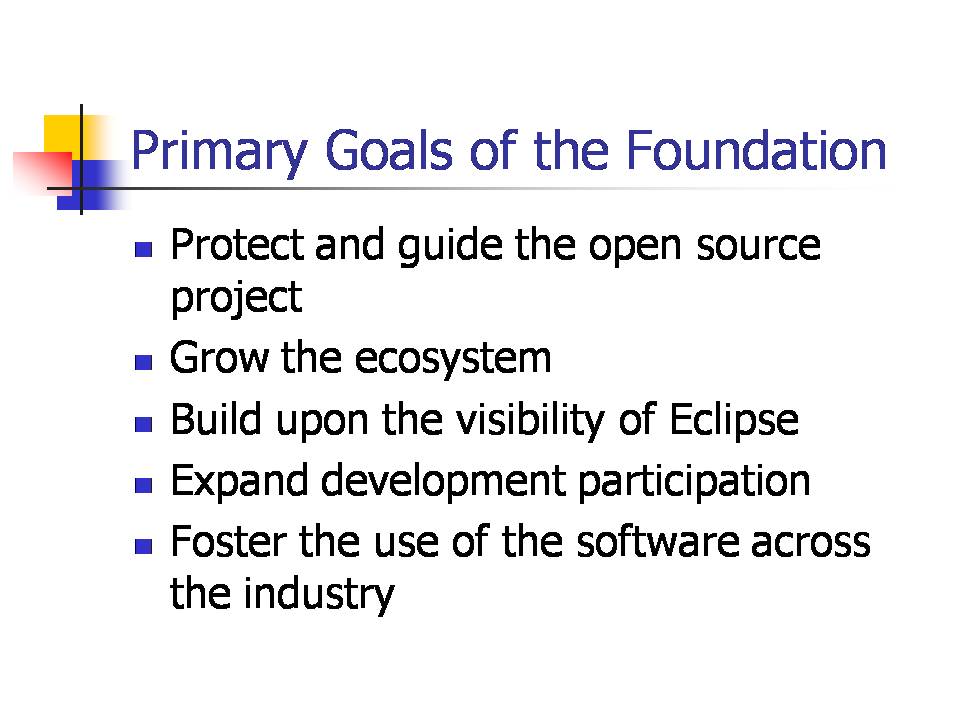 Primary Goals of the Foundation

- Protect and guide the open source project
- Grow the ecosystem
- Build upon the visibility of Eclipse
- Expand development participation
- Foster the use of the software across the industry